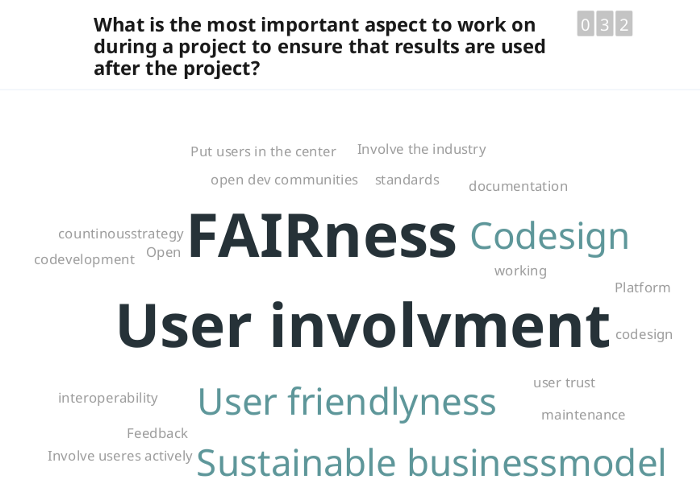 What is the most important aspect to work on during a project to ensure that results are used after the project?

0 3 2

Put users in the center
Involve the industry
open dev communities
standards
documentation
countinousstrategy
FAIRness
Codesign
codevelopment
Open
working
Platform
User involvment
codesign
user trust
interoperability
User friendlyness
maintenance
Feedback
Involve useres actively
Sustainable businessmodel